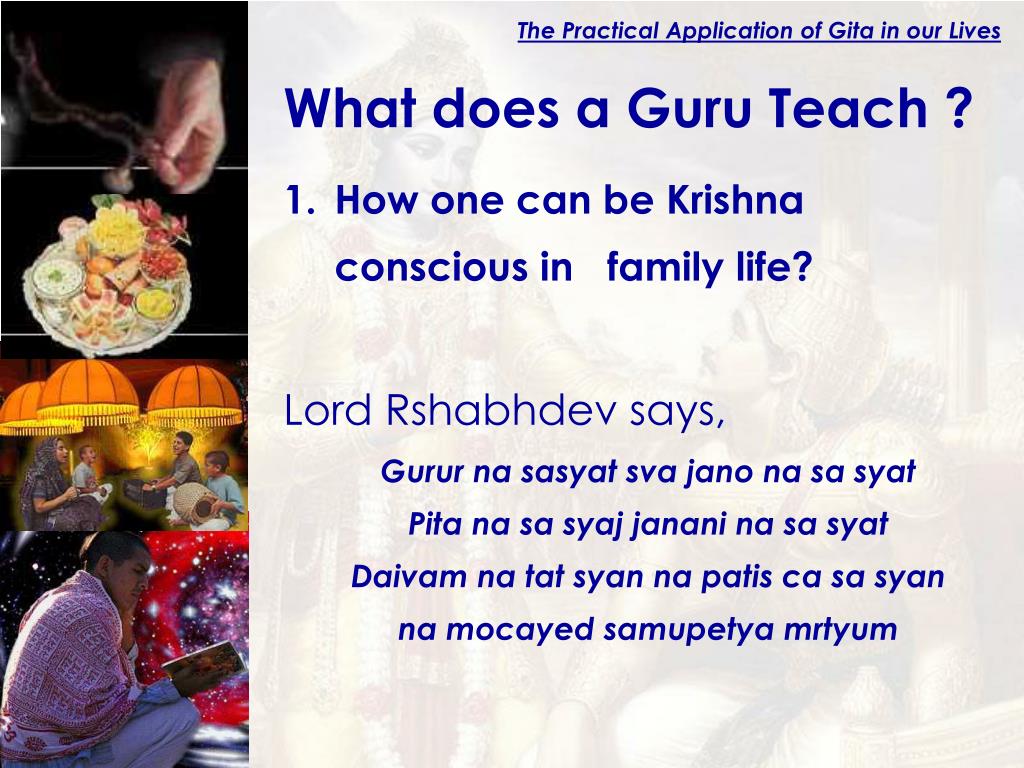 The Practical Application of Gita in our Lives

What does a Guru Teach ?

1. How one can be Krishna conscious in family life?

Lord Rshabhdev says,

Gurur na sasyat sva jano na sa syat
Pita na sa syaj janani na sa syat
Daivam na tat syan na patis ca sa syan
na mocayed samupetya mrtyum